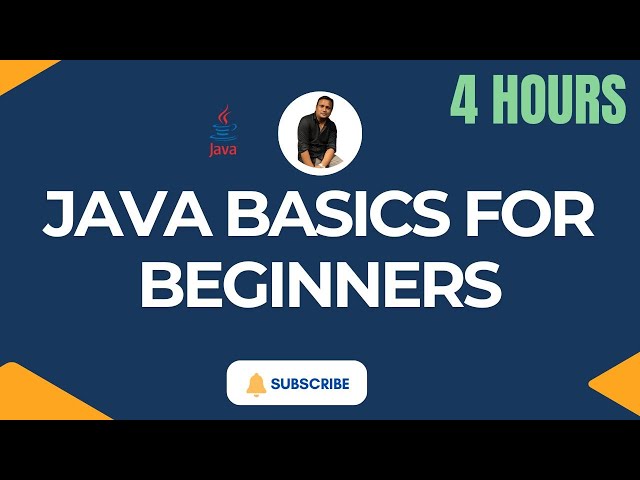 4 HOURS

Java

JAVA BASICS FOR BEGINNERS

SUBSCRIBE